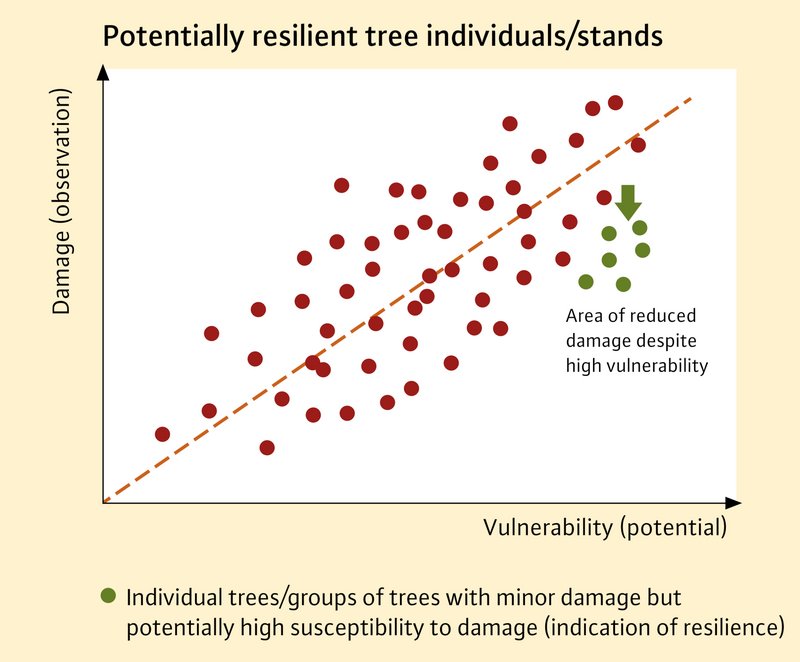 Potentially resilient tree individuals/stands

Damage (observation)

Area of reduced damage despite high vulnerability

Vulnerability (potential)

Individual trees/groups of trees with minor damage but potentially high susceptibility to damage (indication of resilience)